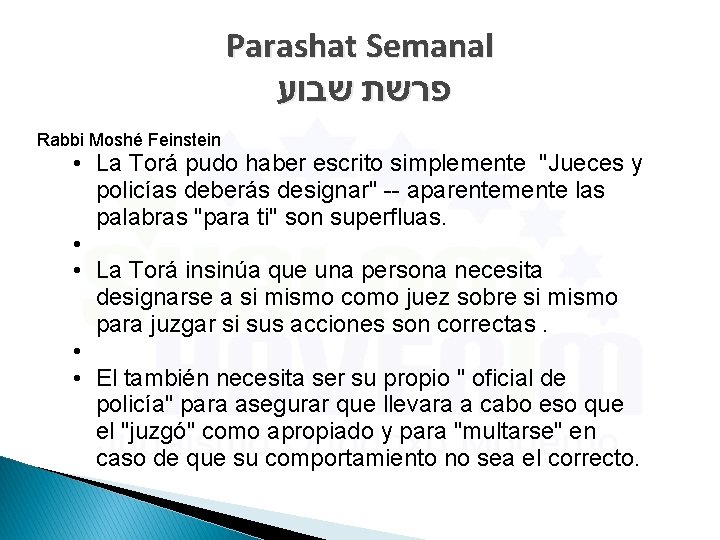 Parashat Semanal
פרשת שבוע

Rabbi Moshé Feinstein

• La Torá pudo haber escrito simplemente "Jueces y policías deberás designar" -- aparentemente las palabras "para ti" son superfluas.
•
• La Torá insinúa que una persona necesita designarse a si mismo como juez sobre si mismo para juzgar si sus acciones son correctas .
•
• El también necesita ser su propio " oficial de policía" para asegurar que llevara a cabo eso que el "juzgó" como apropiado y para "multarse" en caso de que su comportamiento no sea el correcto.